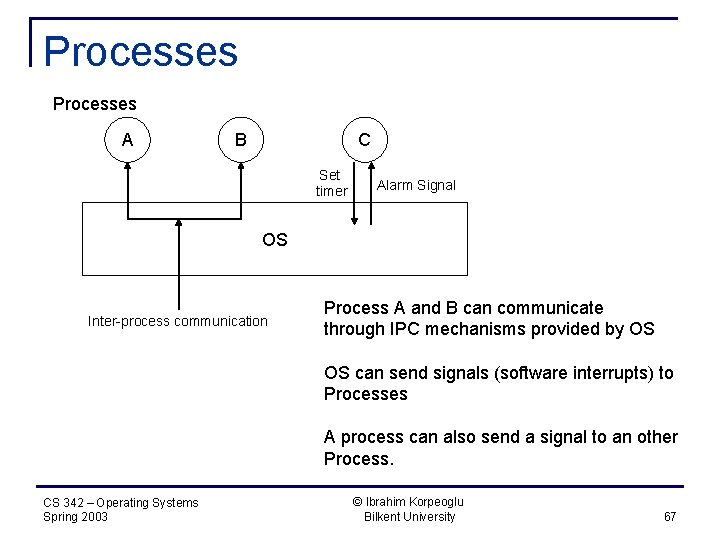 Processes

Processes

A

B

C

Set timer

Alarm Signal

OS

Inter-process communication

Process A and B can communicate through IPC mechanisms provided by OS

OS can send signals (software interrupts) to Processes

A process can also send a signal to an other Process.

CS 342 – Operating Systems
Spring 2003

© Ibrahim Korpeoglu
Bilkent University

67